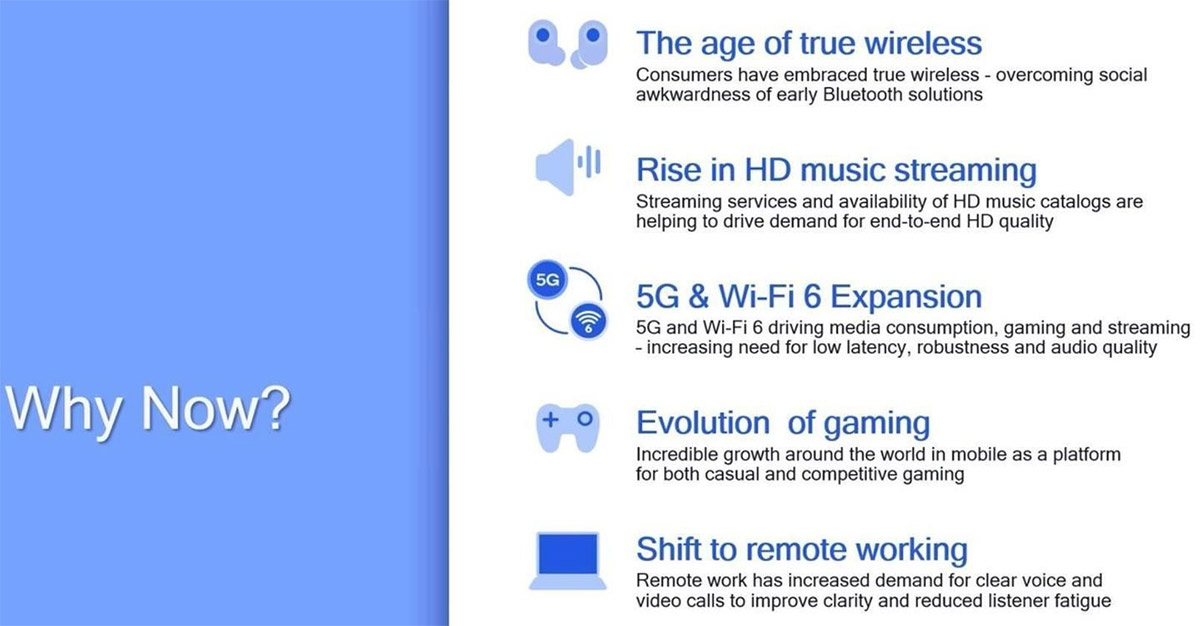 Why Now?

The age of true wireless
Consumers have embraced true wireless - overcoming social awkwardness of early Bluetooth solutions

Rise in HD music streaming
Streaming services and availability of HD music catalogs are helping to drive demand for end-to-end HD quality

5G

6

5G & Wi-Fi 6 Expansion
5G and Wi-Fi 6 driving media consumption, gaming and streaming - increasing need for low latency, robustness and audio quality

Evolution of gaming
Incredible growth around the world in mobile as a platform for both casual and competitive gaming

Shift to remote working
Remote work has increased demand for clear voice and video calls to improve clarity and reduced listener fatigue